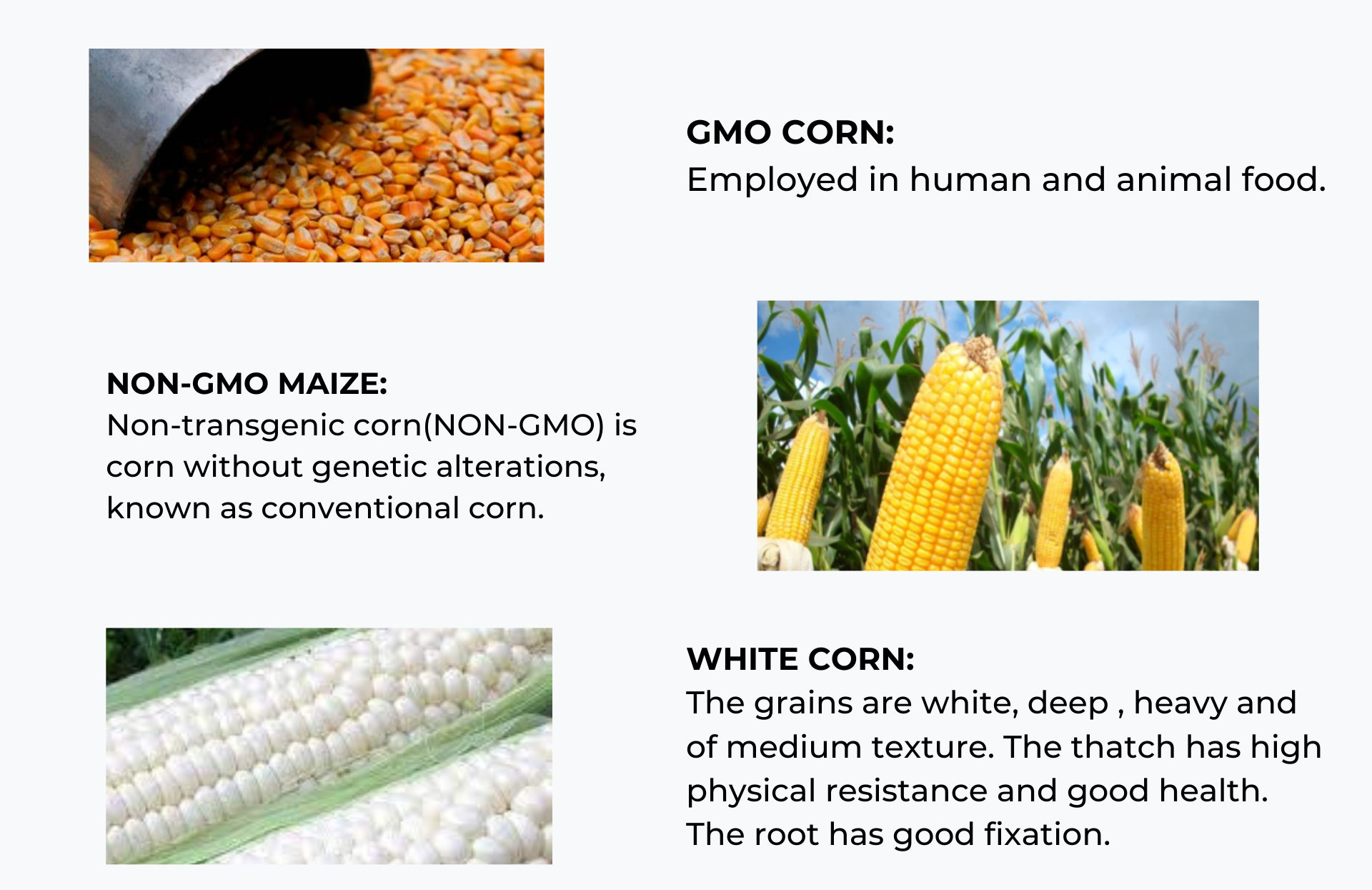 GMO CORN:
Employed in human and animal food.

NON-GMO MAIZE:
Non-transgenic corn(NON-GMO) is corn without genetic alterations, known as conventional corn.

WHITE CORN:
The grains are white, deep , heavy and of medium texture. The thatch has high physical resistance and good health. The root has good fixation.